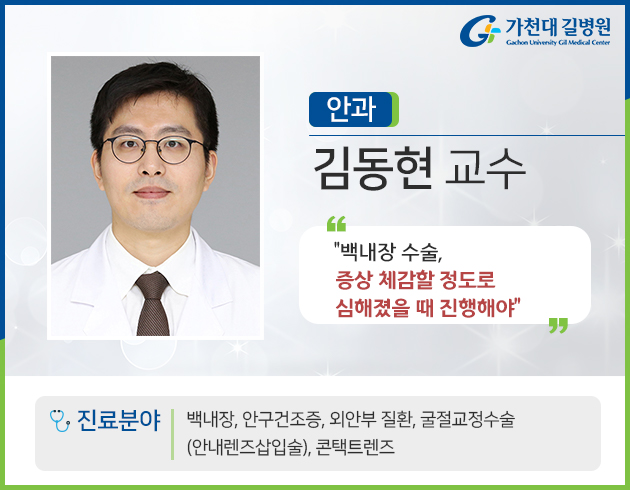 가천대 길병원
Gachon University Gil Medical Center

안과

김동현 교수

"백내장 수술,
증상 체감할 정도로
심해졌을 때 진행해야"

진료분야

백내장, 안구건조증, 외안부 질환, 굴절교정수술 (안내렌즈삽입술), 콘택트렌즈